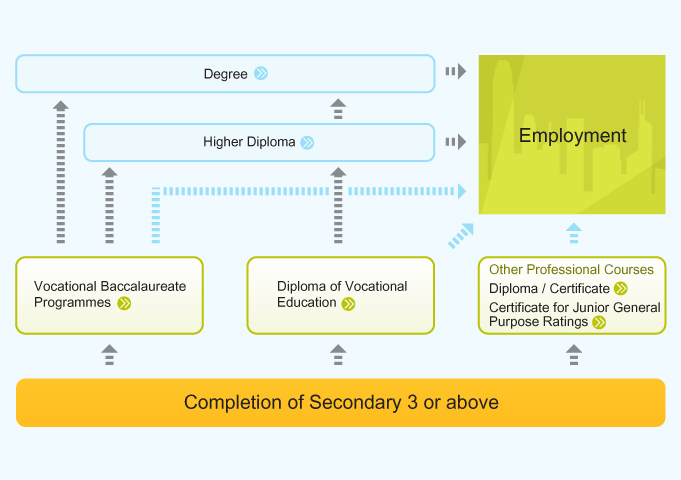 Degree

Higher Diploma

Employment

Vocational Baccalaureate Programmes

Diploma of Vocational Education

Other Professional Courses
Diploma / Certificate
Certificate for Junior General Purpose Ratings

Completion of Secondary 3 or above